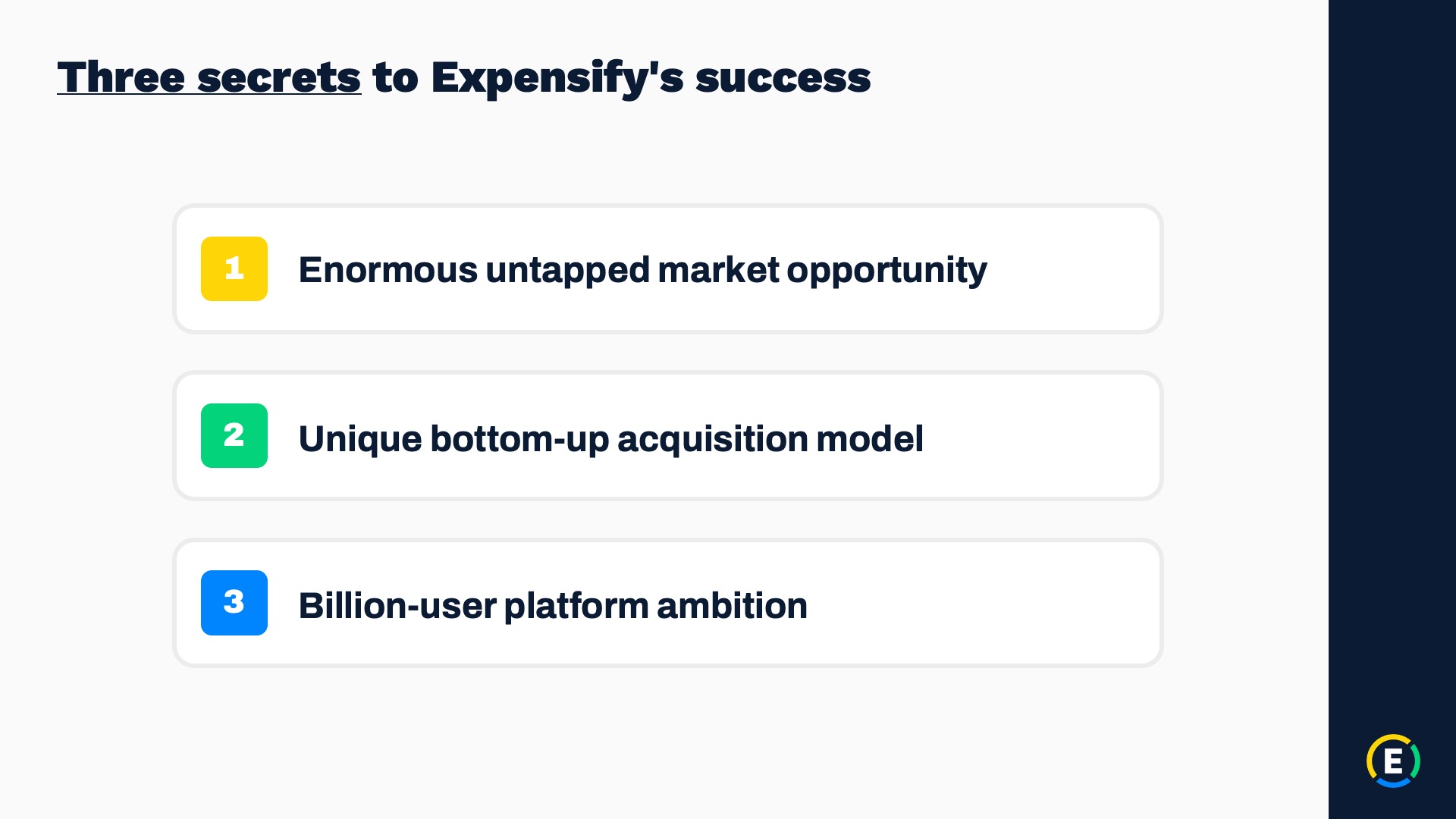 Three secrets to Expensify's success

1 Enormous untapped market opportunity

2 Unique bottom-up acquisition model

3 Billion-user platform ambition

E